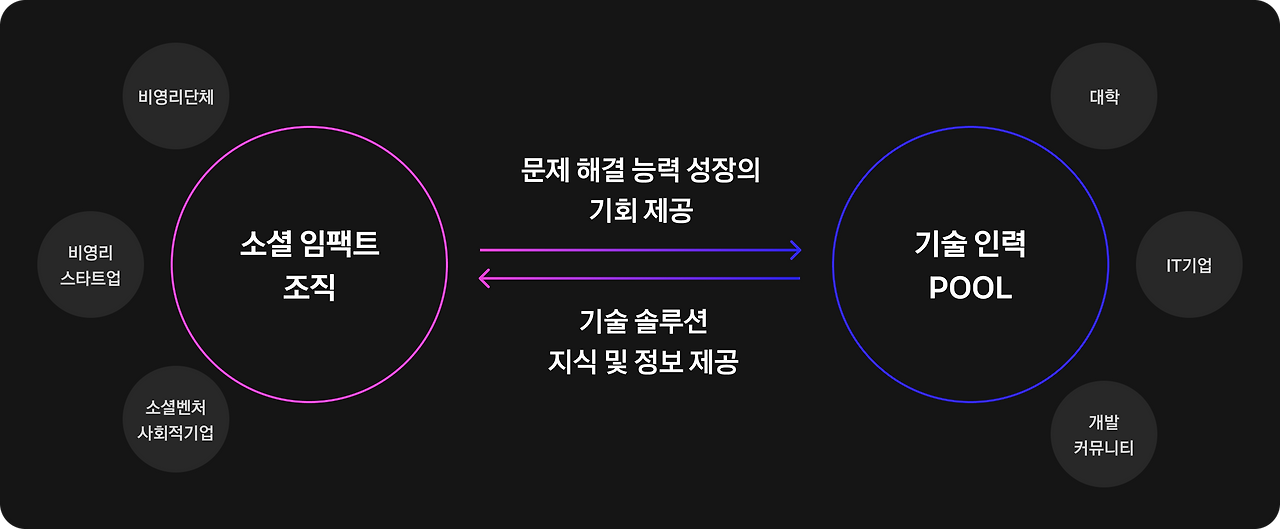 비영리단체

비영리
스타트업

소셜벤처
사회적기업

소셜 임팩트
조직

문제 해결 능력 성장의
기회 제공

기술 솔루션
지식 및 정보 제공

기술 인력
POOL

대학

IT기업

개발
커뮤니티